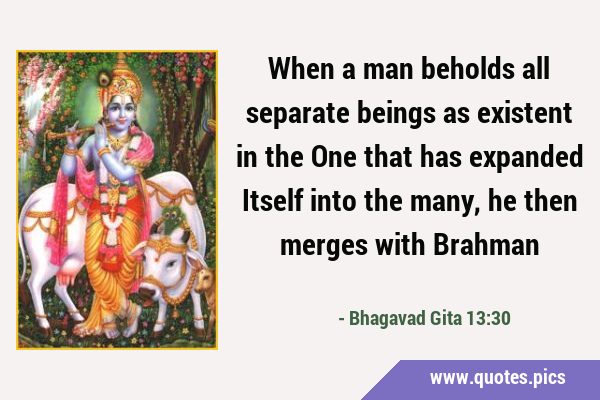 When a man beholds all separate beings as existent in the One that has expanded Itself into the many, he then merges with Brahman

- Bhagavad Gita 13:30

www.quotes.pics